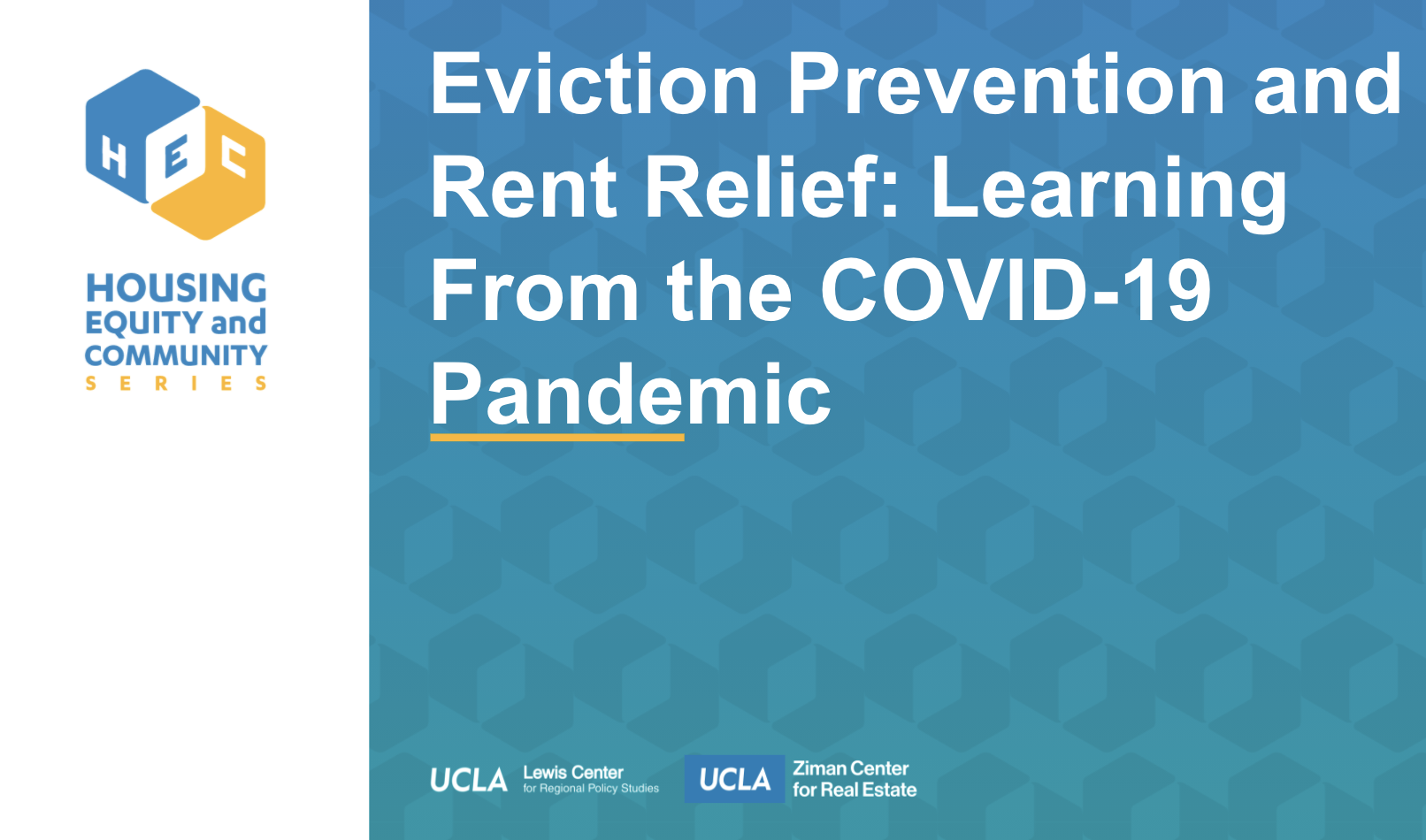 H E C

HOUSING EQUITY and COMMUNITY SERIES

Eviction Prevention and Rent Relief: Learning From the COVID-19 Pandemic

UCLA Lewis Center for Regional Policy Studies

UCLA Ziman Center for Real Estate